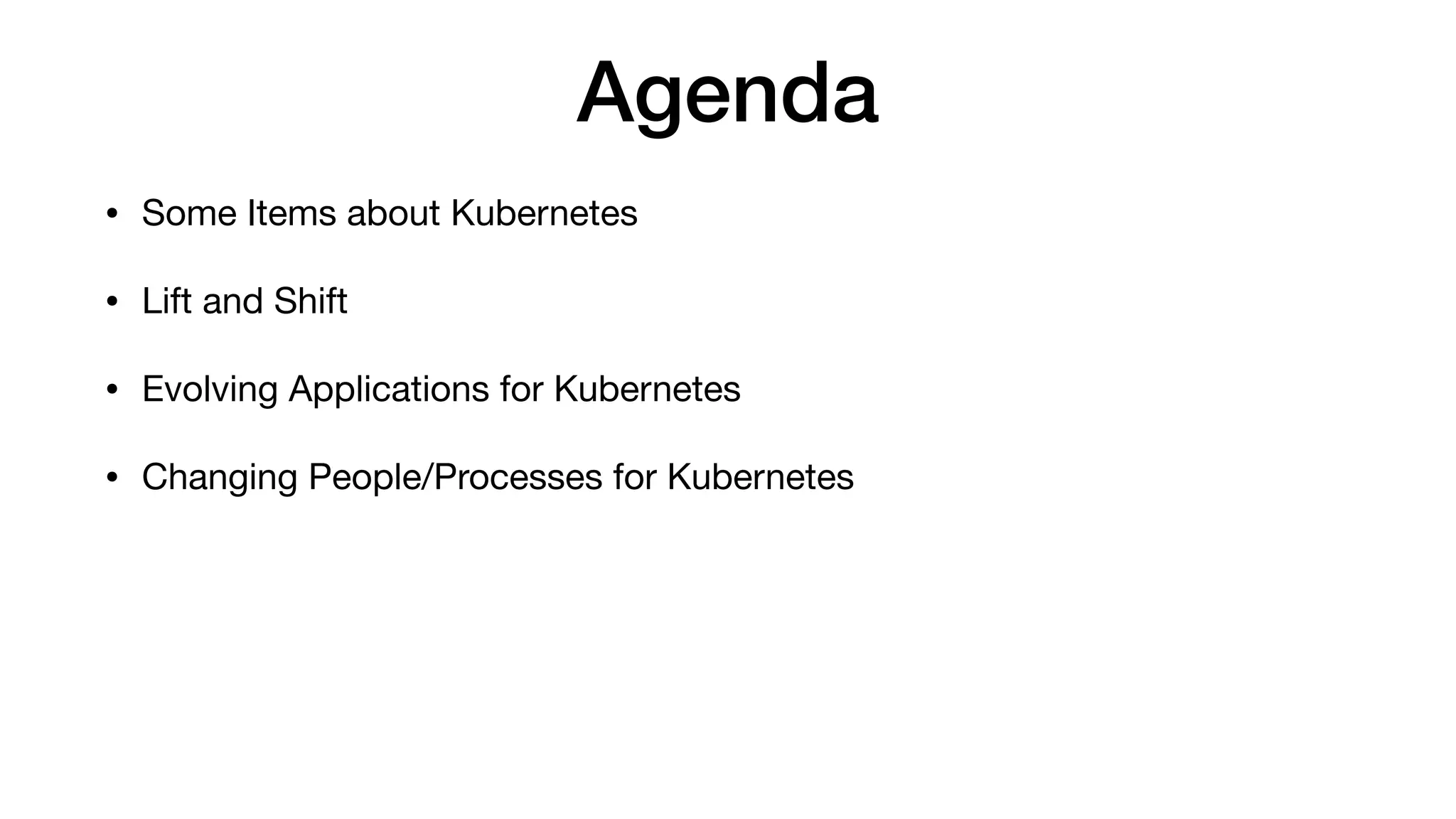 Agenda

• Some Items about Kubernetes

• Lift and Shift

• Evolving Applications for Kubernetes

• Changing People/Processes for Kubernetes